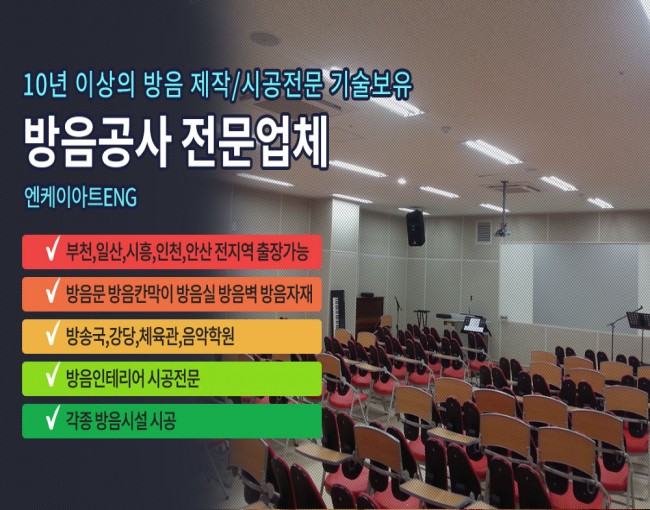 10년 이상의 방음 제작/시공전문 기술보유

방음공사 전문업체

엔케이아트ENG

✓ 부천,일산,시흥,인천,안산 전지역 출장가능

✓ 방음문 방음칸막이 방음실 방음벽 방음자재

✓ 방송국,강당,체육관,음악학원

✓ 방음인테리어 시공전문

✓ 각종 방음시설 시공